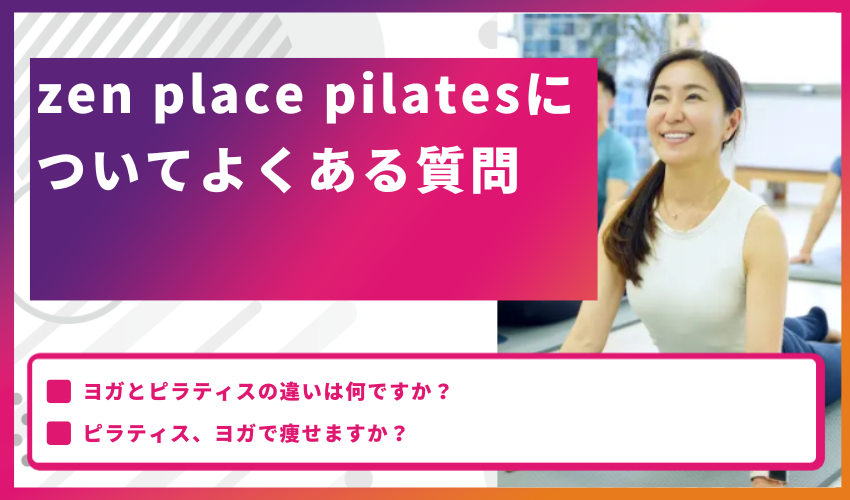 zen place pilatesについてよくある質問

ヨガとピラティスの違いは何ですか？

ピラティス、ヨガで痩せますか？